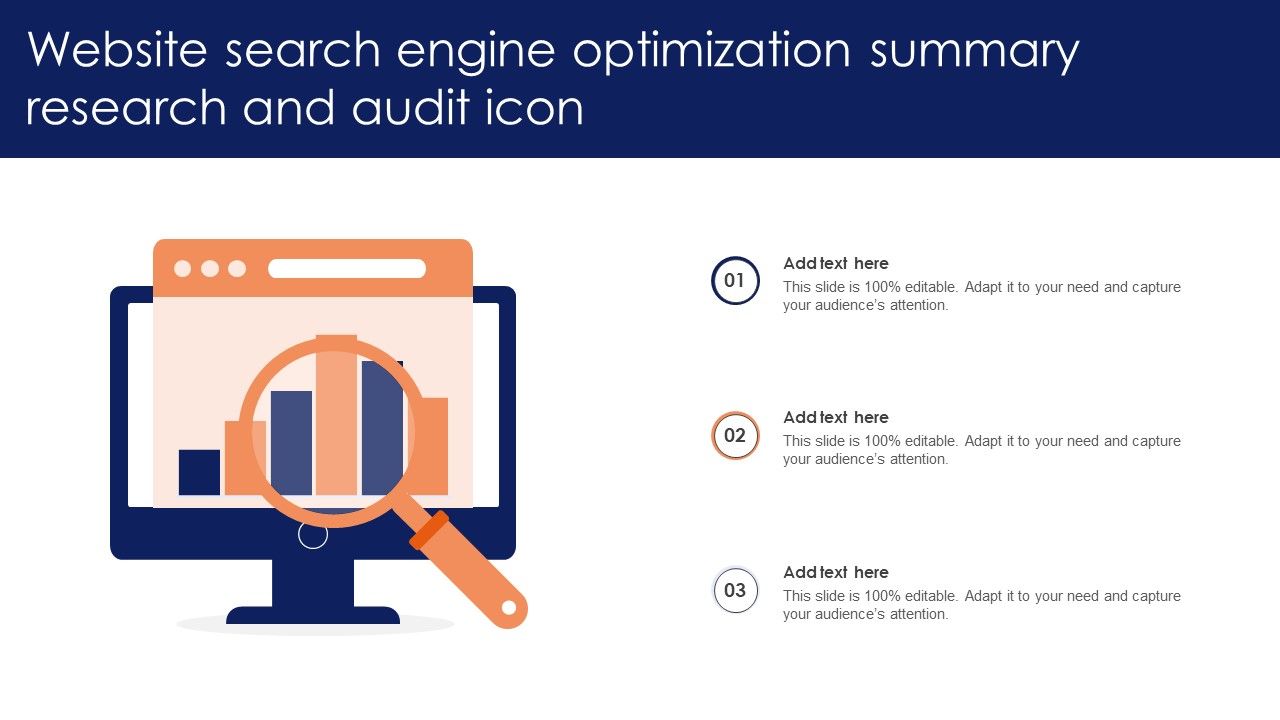 Website search engine optimization summary research and audit icon

01
Add text here
This slide is 100% editable. Adapt it to your need and capture your audience's attention.

02
Add text here
This slide is 100% editable. Adapt it to your need and capture your audience's attention.

03
Add text here
This slide is 100% editable. Adapt it to your need and capture your audience's attention.